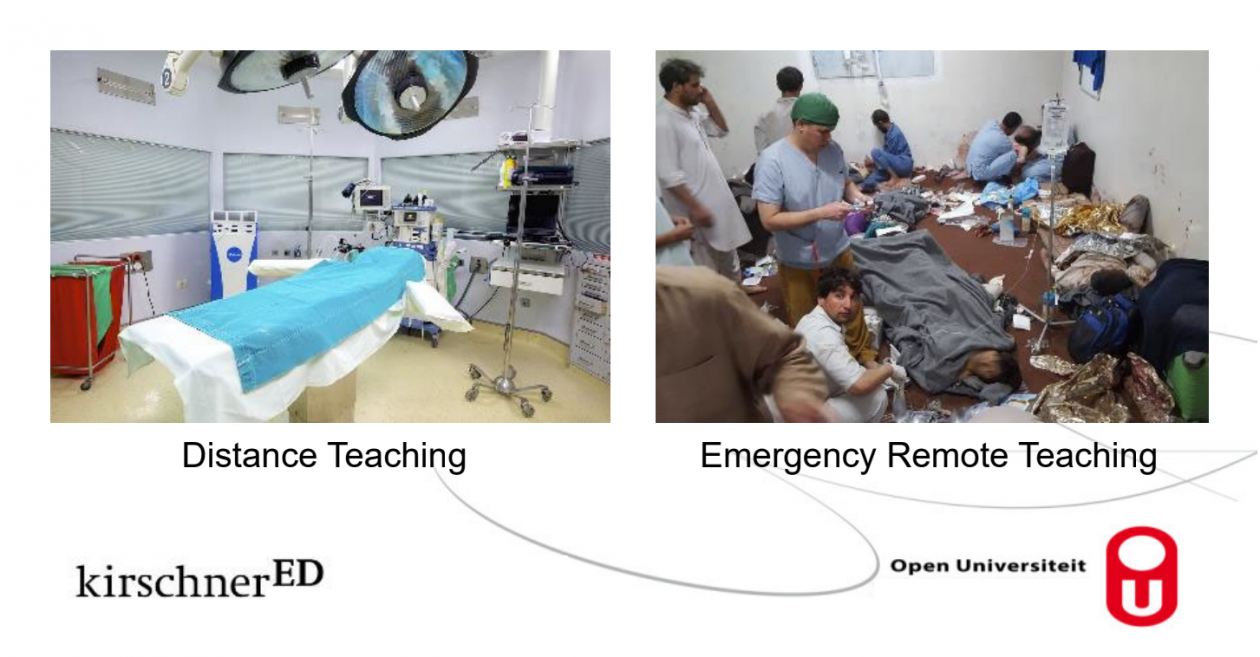 Distance Teaching

Emergency Remote Teaching

kirschnerED

Open Universiteit